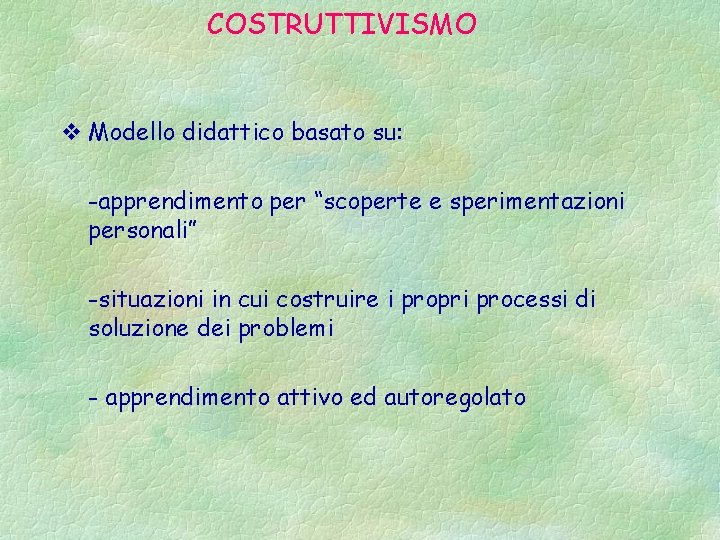 COSTRUTTIVISMO

❖ Modello didattico basato su:

-apprendimento per “scoperte e sperimentazioni personali”

-situazioni in cui costruire i propri processi di soluzione dei problemi

- apprendimento attivo ed autoregolato